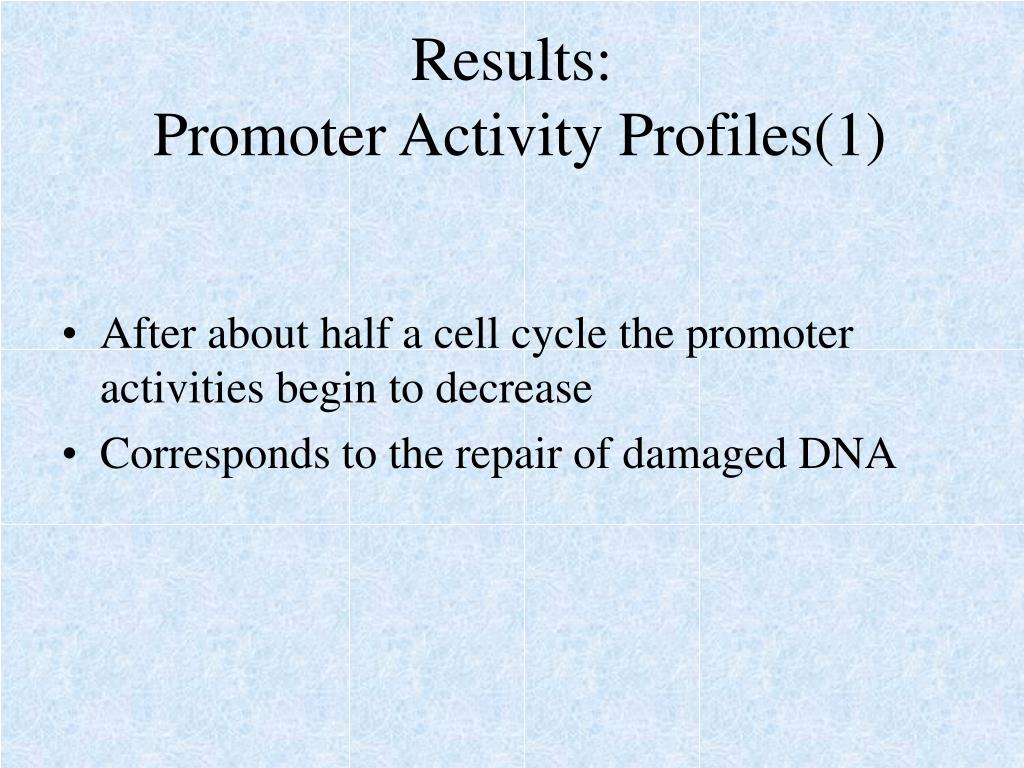 Results:
Promoter Activity Profiles(1)

• After about half a cell cycle the promoter activities begin to decrease
• Corresponds to the repair of damaged DNA